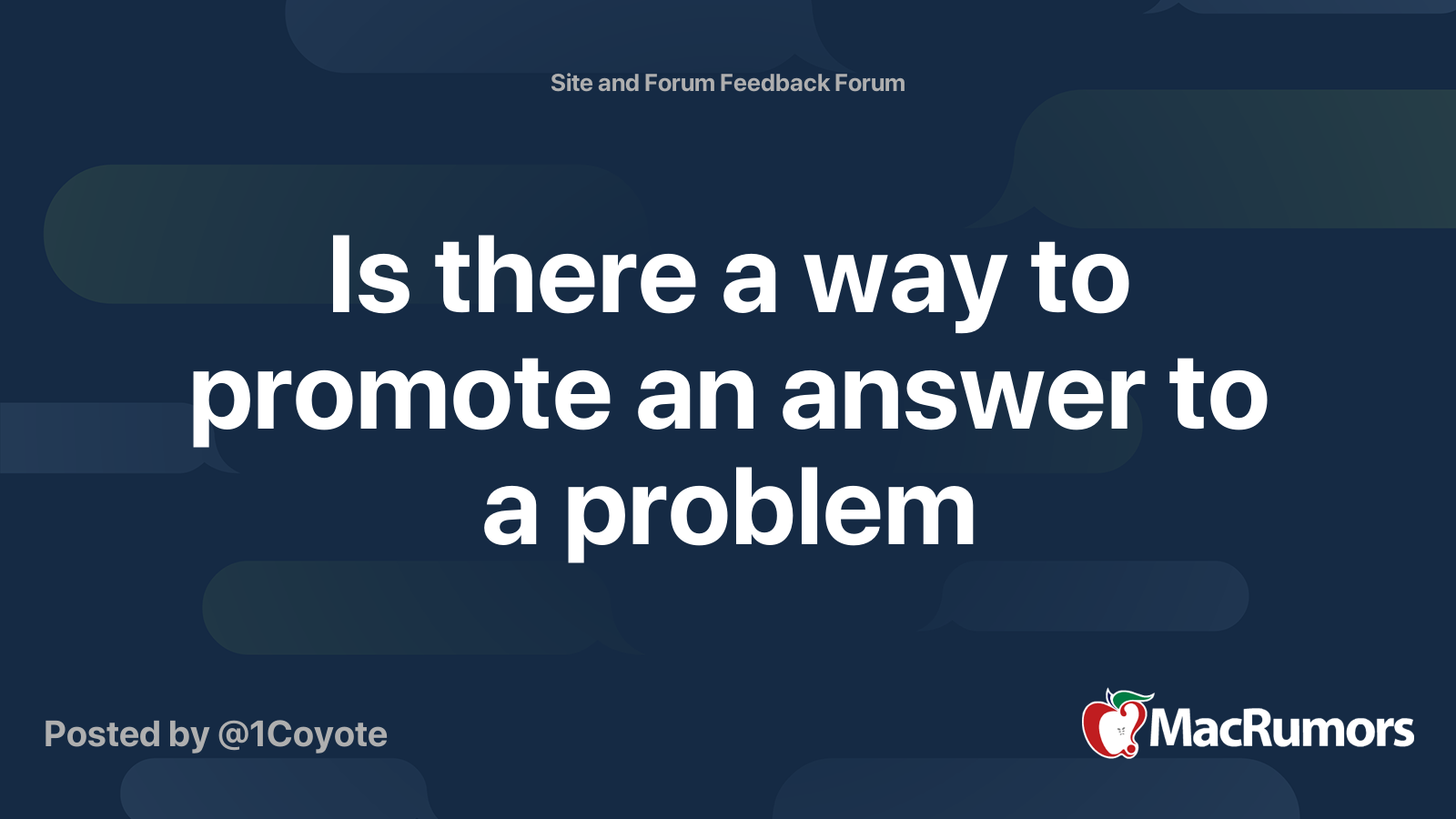 Site and Forum Feedback Forum

Is there a way to promote an answer to a problem

Posted by @1Coyote

MacRumors